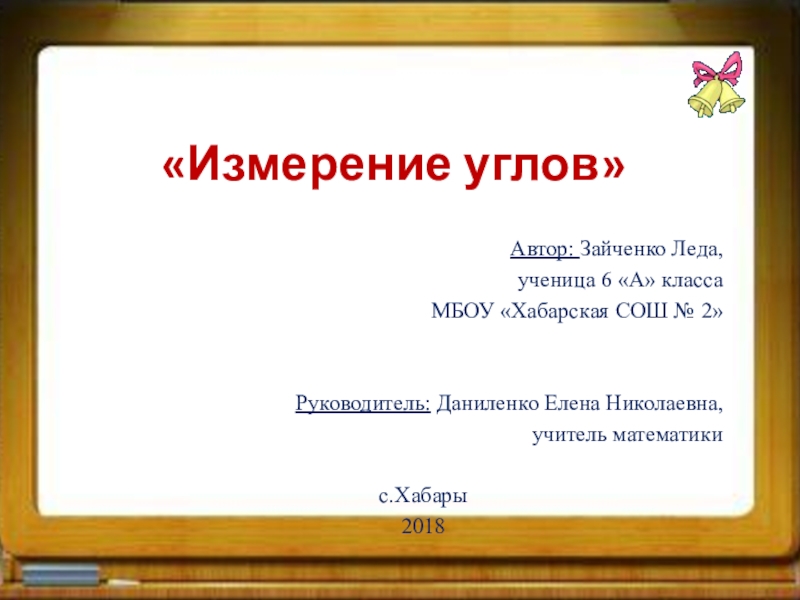 «Измерение углов»

Автор: Зайченко Леда,
ученица 6 «А» класса
МБОУ «Хабарская СОШ № 2»

Руководитель: Даниленко Елена Николаевна,
учитель математики

с.Хабары
2018